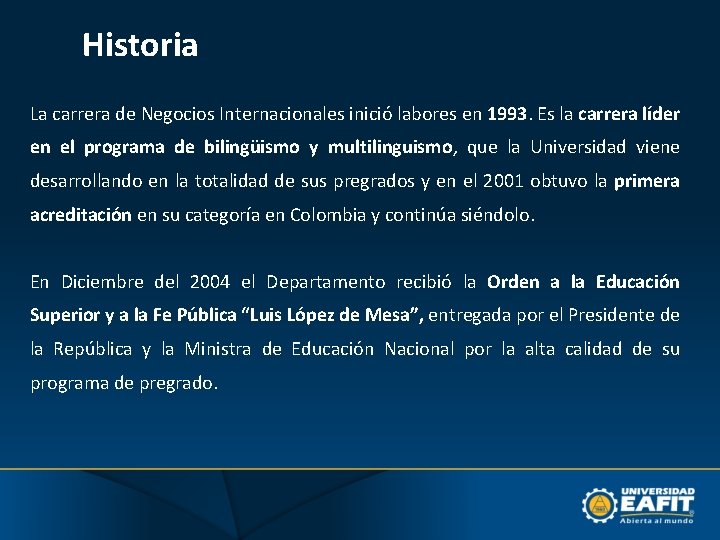 Historia

La carrera de Negocios Internacionales inició labores en 1993. Es la carrera líder en el programa de bilingüismo y multilinguismo, que la Universidad viene desarrollando en la totalidad de sus pregrados y en el 2001 obtuvo la primera acreditación en su categoría en Colombia y continúa siéndolo.

En Diciembre del 2004 el Departamento recibió la Orden a la Educación Superior y a la Fe Pública "Luis López de Mesa", entregada por el Presidente de la República y la Ministra de Educación Nacional por la alta calidad de su programa de pregrado.

UNIVERSIDAD EAFIT Abierta al mundo